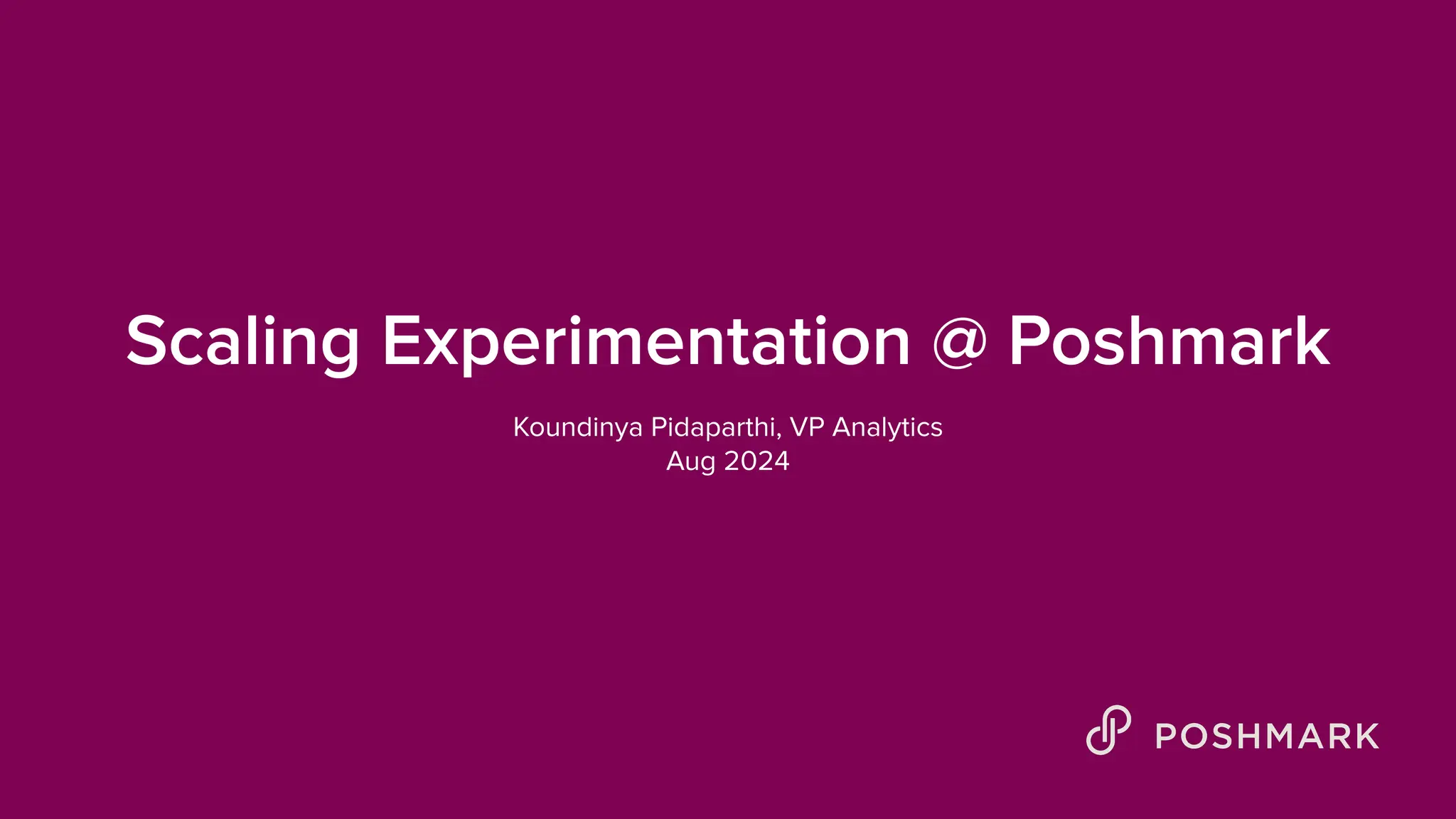 Scaling Experimentation @ Poshmark

Koundinya Pidaparthi, VP Analytics
Aug 2024

POSHMARK